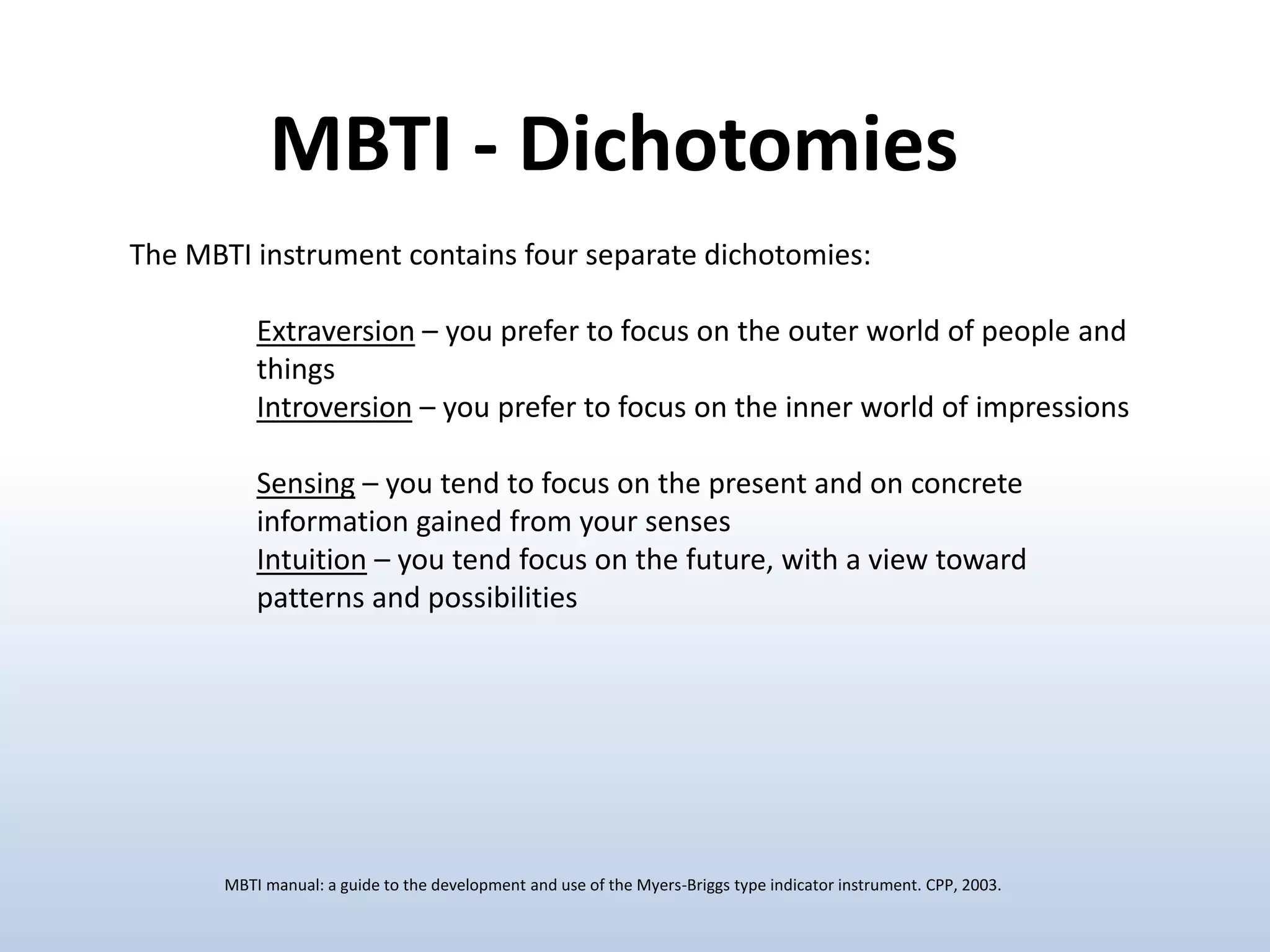 MBTI - Dichotomies

The MBTI instrument contains four separate dichotomies:

Extraversion – you prefer to focus on the outer world of people and things
Introversion – you prefer to focus on the inner world of impressions

Sensing – you tend to focus on the present and on concrete information gained from your senses
Intuition – you tend focus on the future, with a view toward patterns and possibilities

MBTI manual: a guide to the development and use of the Myers-Briggs type indicator instrument. CPP, 2003.